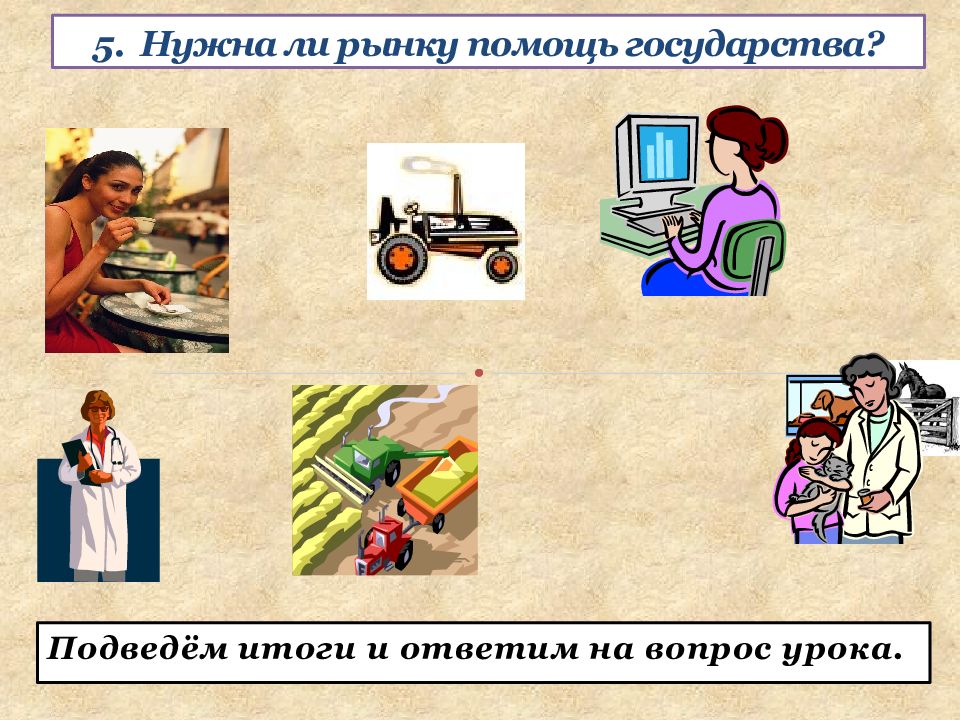 5. Нужна ли рынку помощь государства?

Подведём итоги и ответим на вопрос урока.